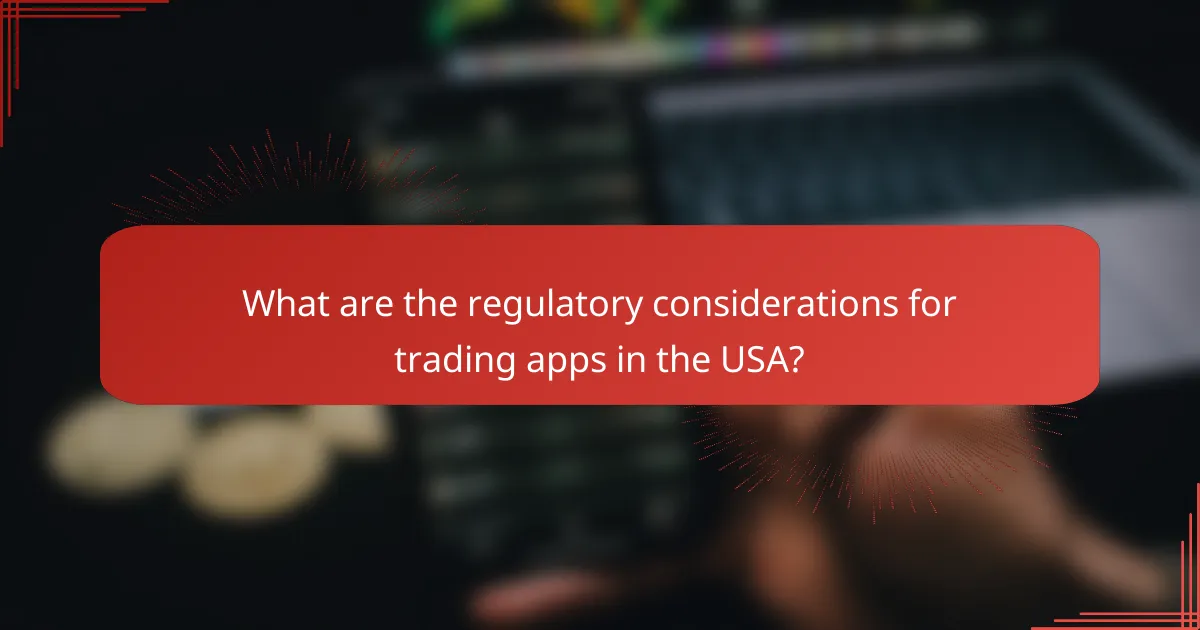 What are the regulatory considerations for trading apps in the USA?